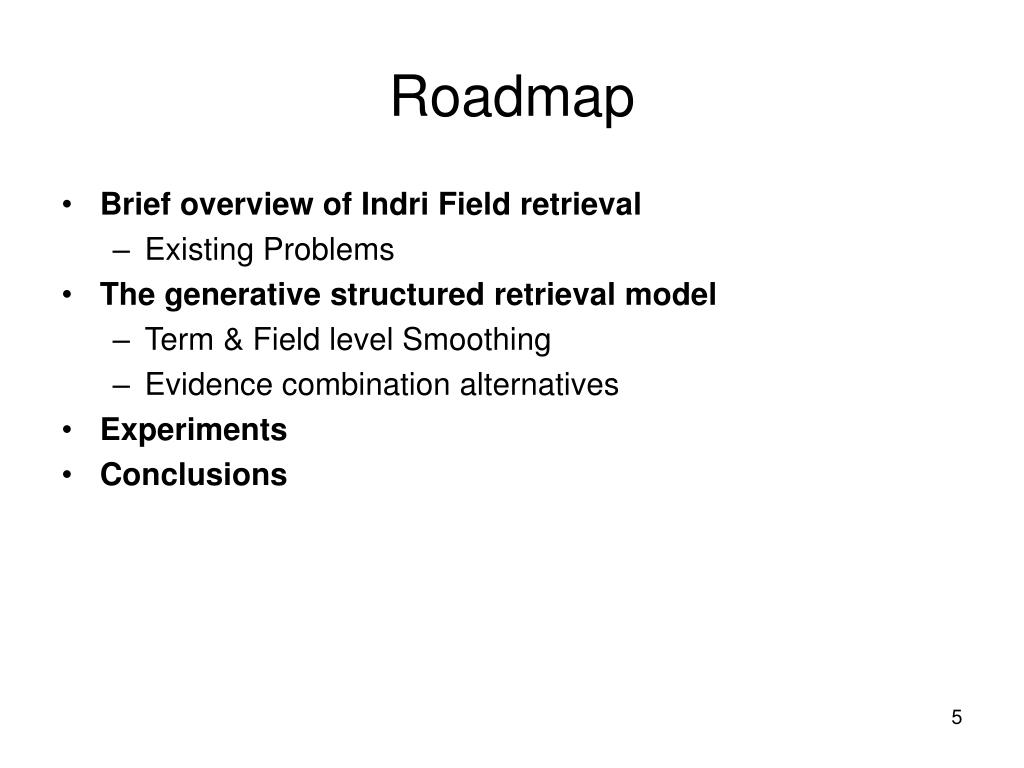 Roadmap

• Brief overview of Indri Field retrieval
– Existing Problems
• The generative structured retrieval model
– Term & Field level Smoothing
– Evidence combination alternatives
• Experiments
• Conclusions

5